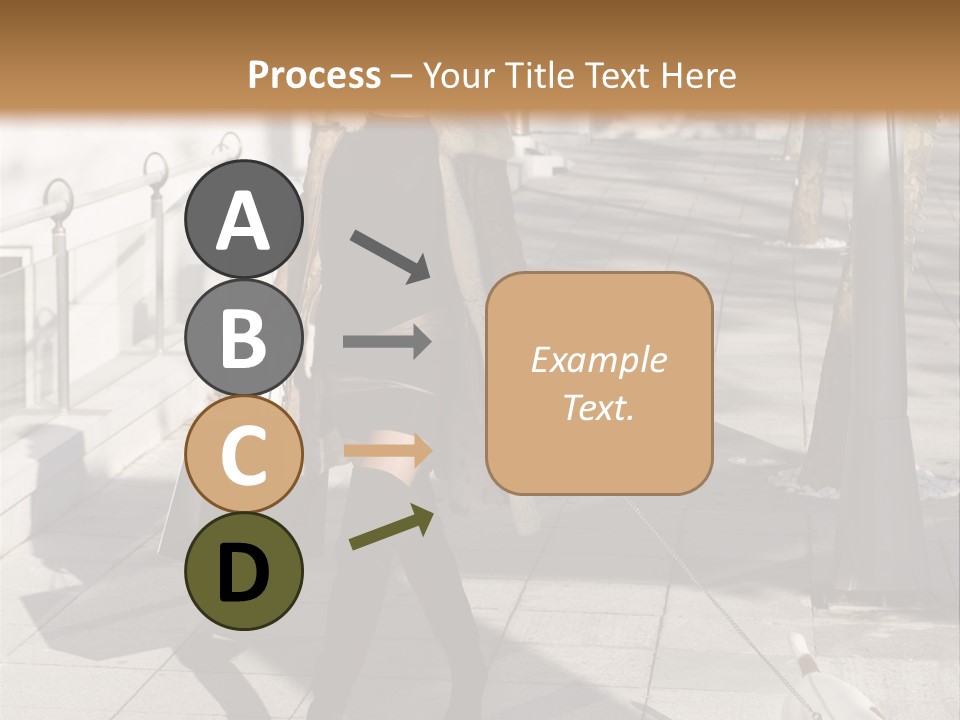 Process – Your Title Text Here

A

B

C

D

Example Text.